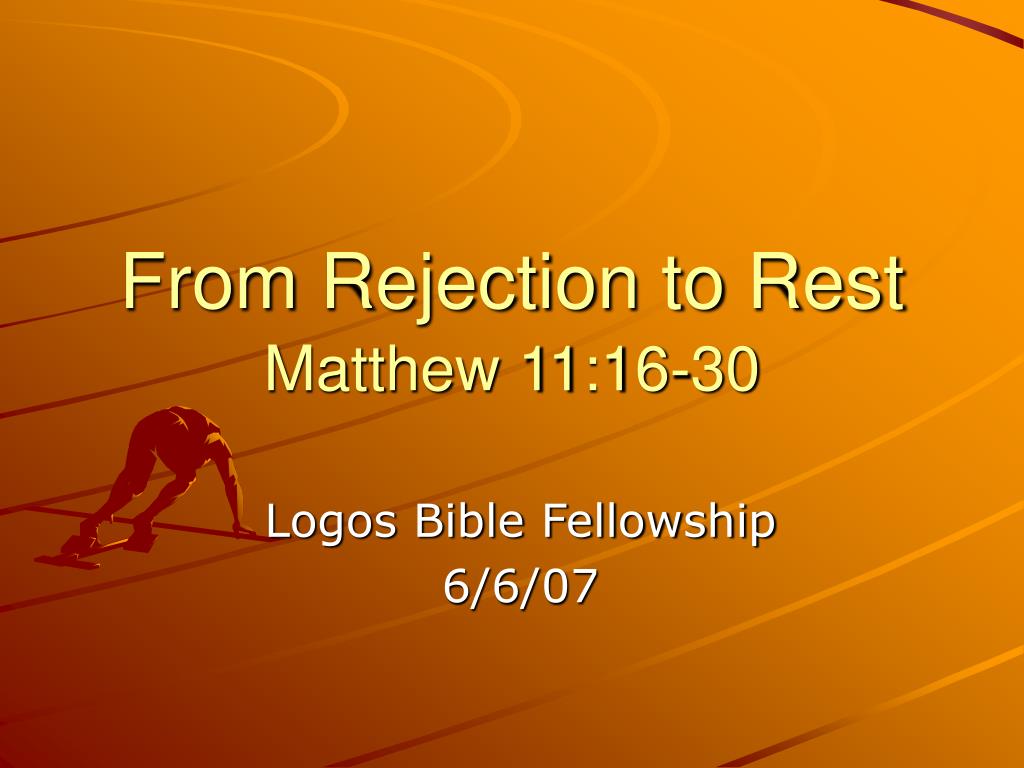 From Rejection to Rest
Matthew 11:16-30

Logos Bible Fellowship
6/6/07